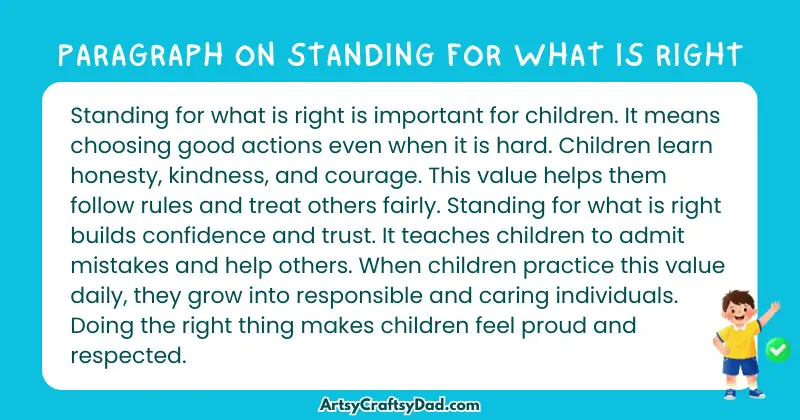 PARAGRAPH ON STANDING FOR WHAT IS RIGHT

Standing for what is right is important for children. It means choosing good actions even when it is hard. Children learn honesty, kindness, and courage. This value helps them follow rules and treat others fairly. Standing for what is right builds confidence and trust. It teaches children to admit mistakes and help others. When children practice this value daily, they grow into responsible and caring individuals. Doing the right thing makes children feel proud and respected.

ArtsyCraftsyDad.com